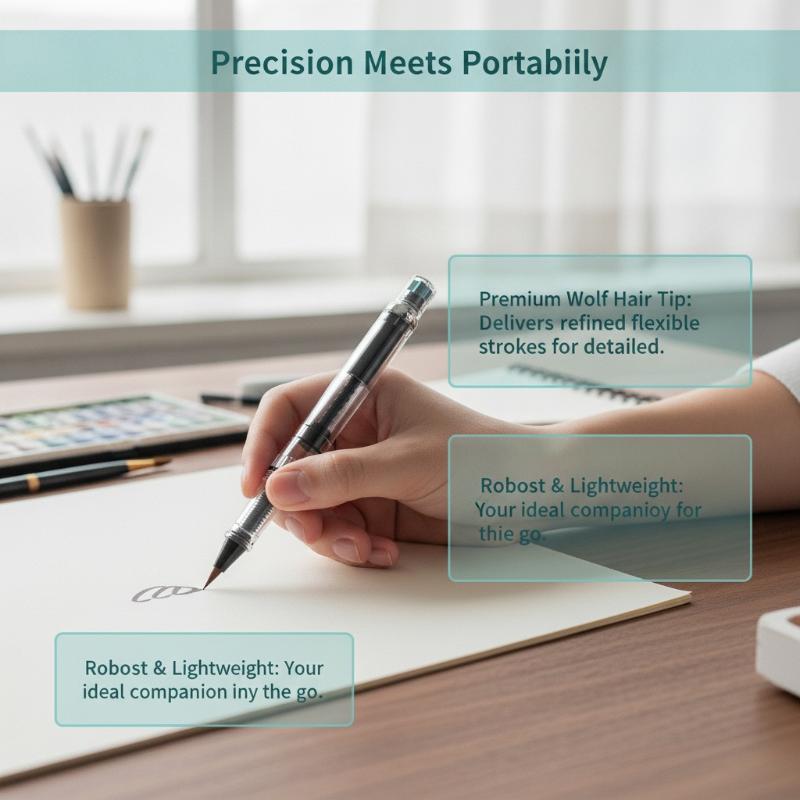 Precision Meets Portabiily

Premium Wolf Hair Tip: Delivers refined flexible strokes for detailed.

Robost & Lightweight: Your ideal companioy for thie go.

Robost & Lightweight: Your ideal companion iny the go.